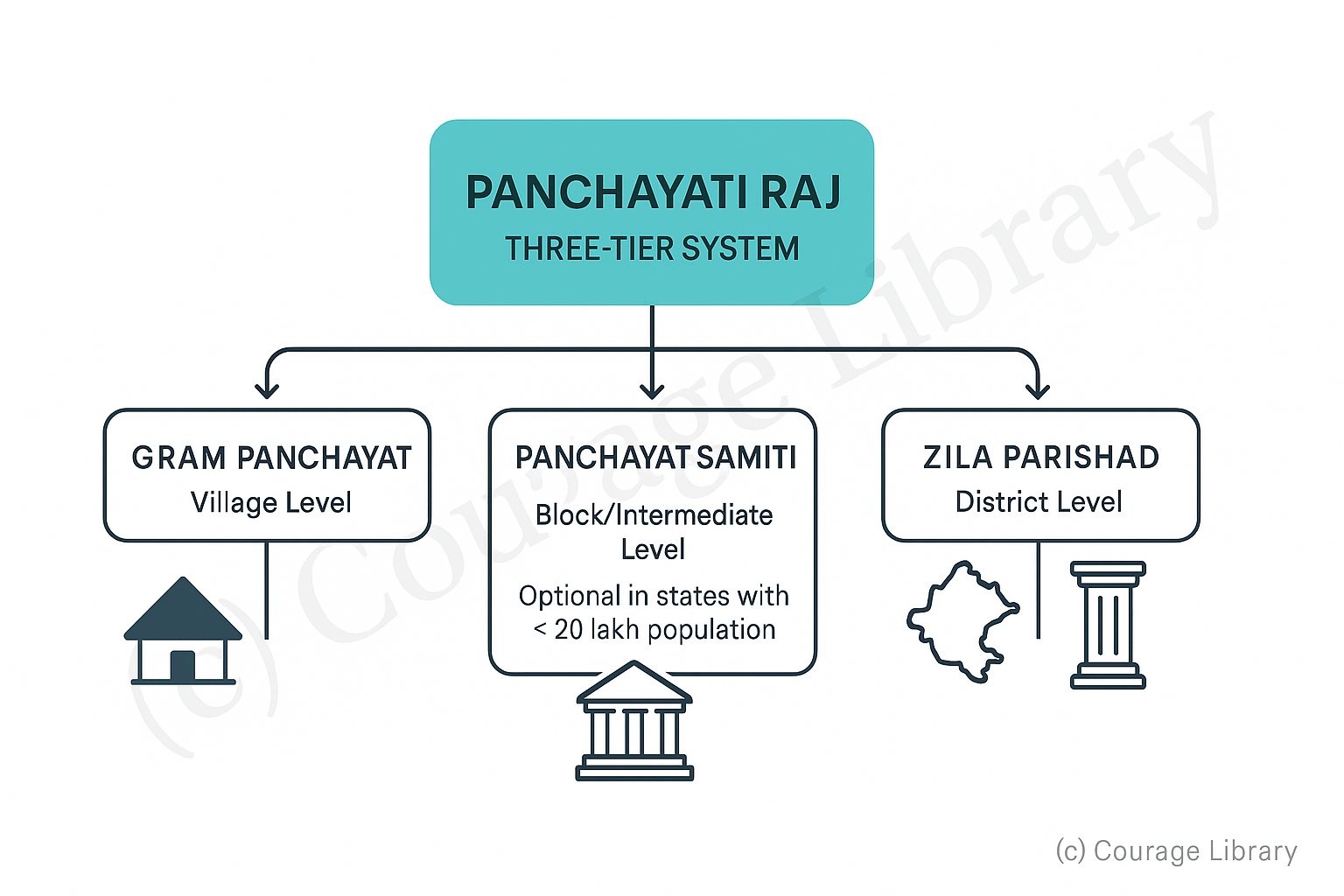 PANCHAYATI RAJ
THREE-TIER SYSTEM

GRAM PANCHAYAT
Village Level

PANCHAYAT SAMITI
Block/Intermediate Level
Optional in states with < 20 lakh population

ZILA PARISHAD
District Level

(c) Courage Library

(c) Courage Library